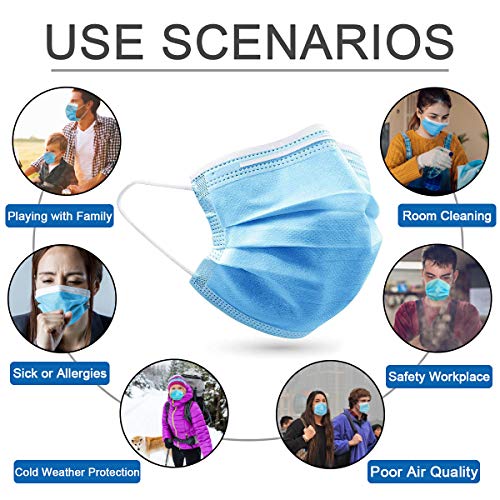 USE SCENARIOS

Playing with Family

Room Cleaning

Sick or Allergies

Safety Workplace

Cold Weather Protection

Poor Air Quality